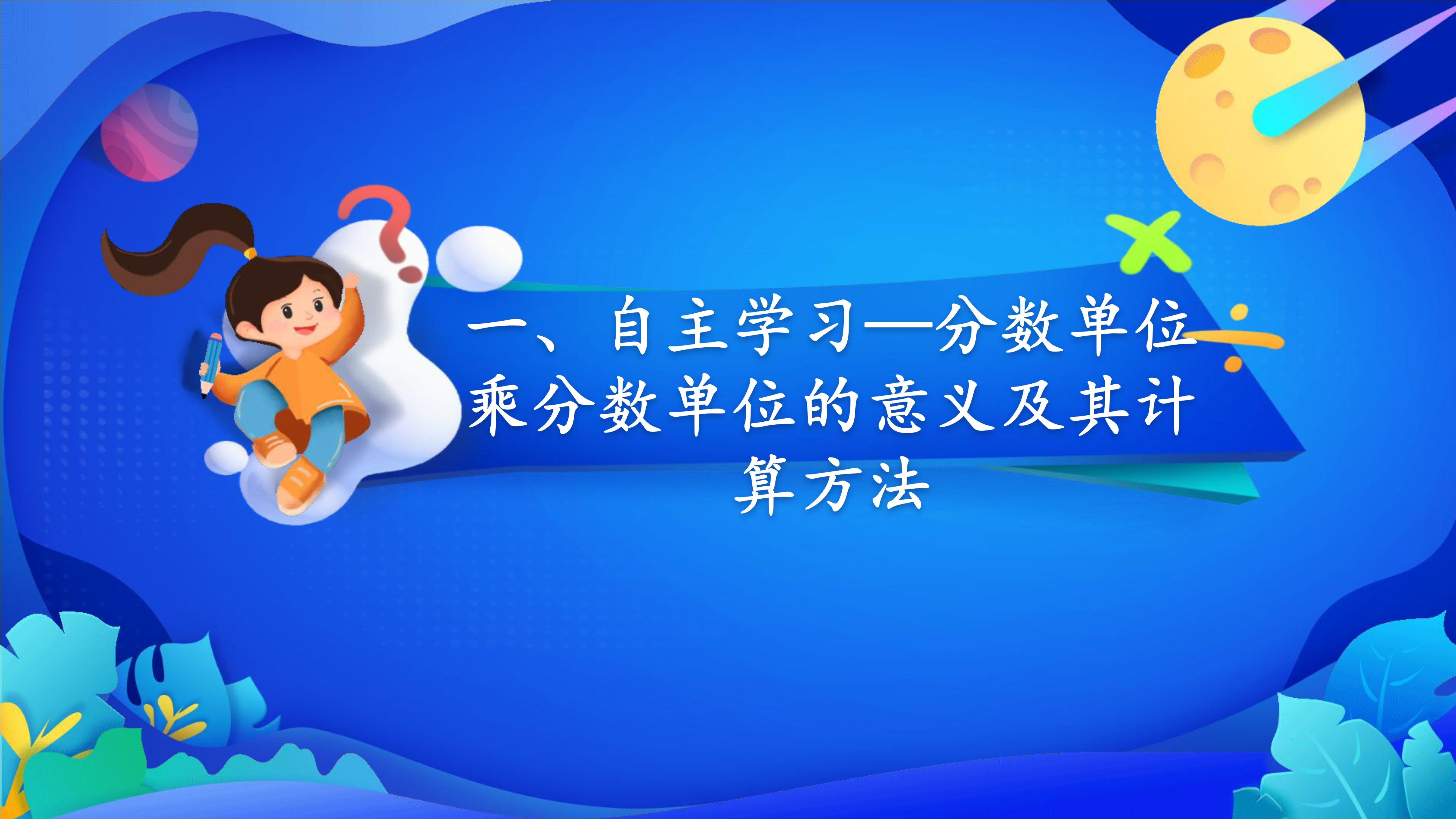 一、自主学习—分数单位乘分数单位的意义及其计算方法